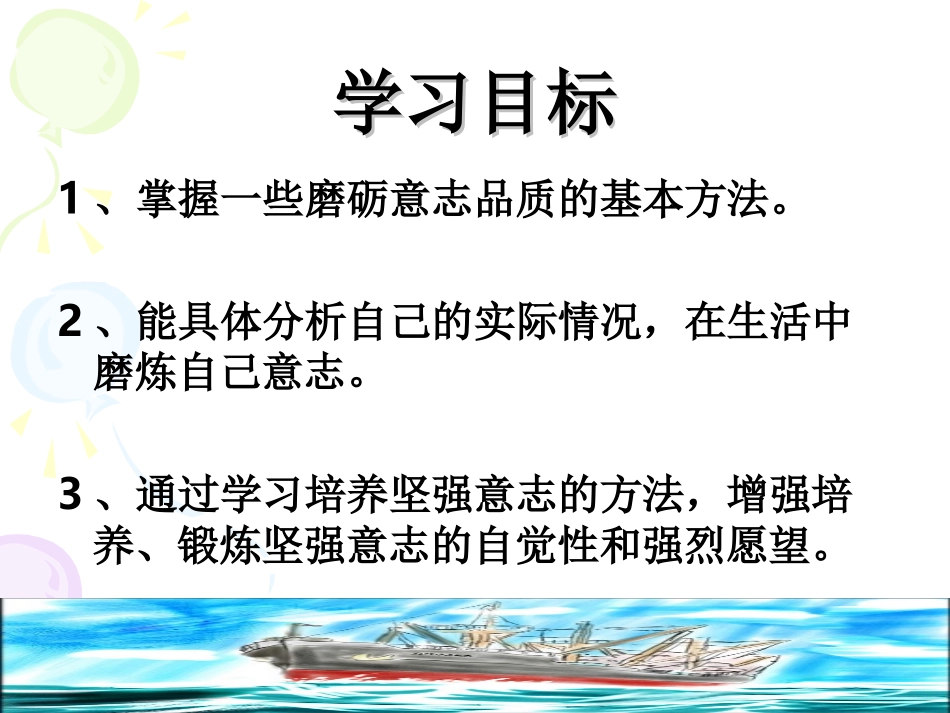 学习目标

1、掌握一些磨砺意志品质的基本方法。

2、能具体分析自己的实际情况，在生活中磨炼自己意志。

3、通过学习培养坚强意志的方法，增强培养、锻炼坚强意志的自觉性和强烈愿望。